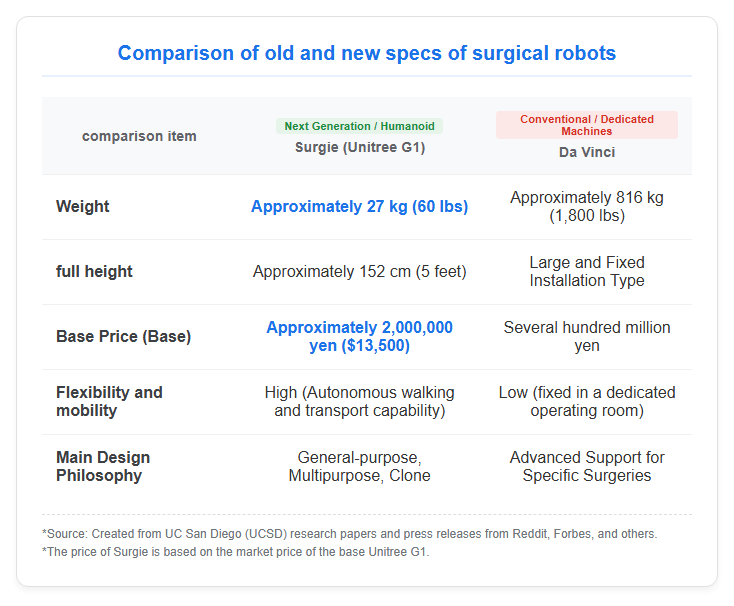 Comparison of old and new specs of surgical robots

| comparison item | Next Generation / Humanoid Surgie (Unitree G1) | Conventional / Dedicated Machines Da Vinci |
|---|---|---|
| Weight | Approximately 27 kg (60 lbs) | Approximately 816 kg (1,800 lbs) |
| full height | Approximately 152 cm (5 feet) | Large and Fixed Installation Type |
| Base Price (Base) | Approximately 2,000,000 yen ($13,500) | Several hundred million yen |
| Flexibility and mobility | High (Autonomous walking and transport capability) | Low (fixed in a dedicated operating room) |
| Main Design Philosophy | General-purpose, Multipurpose, Clone | Advanced Support for Specific Surgeries |

*Source: Created from UC San Diego (UCSD) research papers and press releases from Reddit, Forbes, and others.
*The price of Surgie is based on the market price of the base Unitree G1.